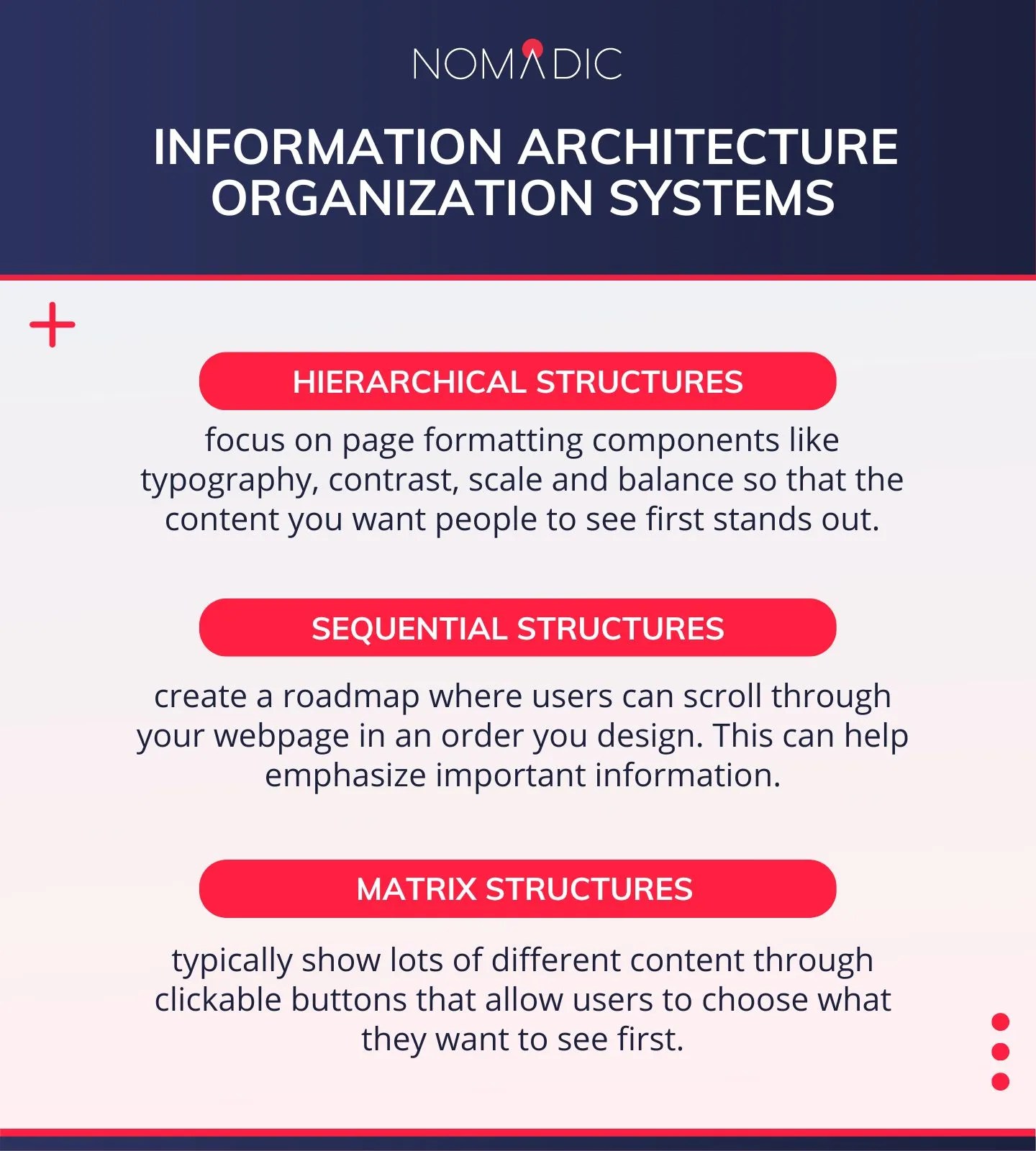 NOMADIC

INFORMATION ARCHITECTURE ORGANIZATION SYSTEMS

HIERARCHICAL STRUCTURES

focus on page formatting components like typography, contrast, scale and balance so that the content you want people to see first stands out.

SEQUENTIAL STRUCTURES

create a roadmap where users can scroll through your webpage in an order you design. This can help emphasize important information.

MATRIX STRUCTURES

typically show lots of different content through clickable buttons that allow users to choose what they want to see first.